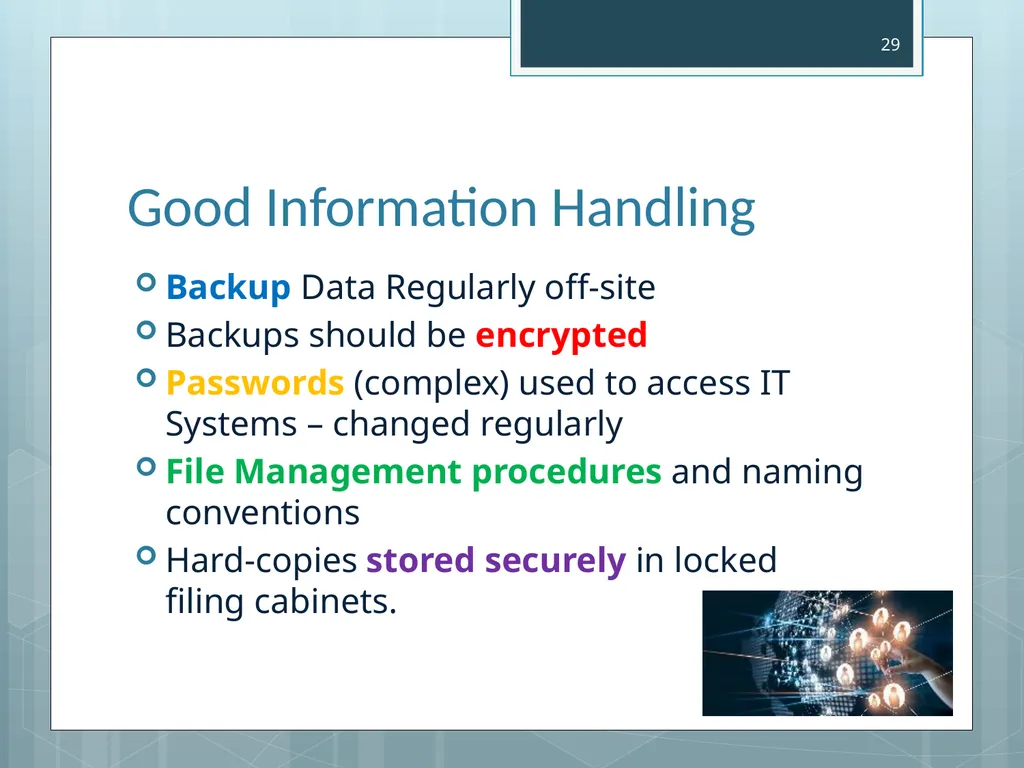 29

Good Information Handling

Backup Data Regularly off-site

Backups should be encrypted

Passwords (complex) used to access IT Systems – changed regularly

File Management procedures and naming conventions

Hard-copies stored securely in locked filing cabinets.